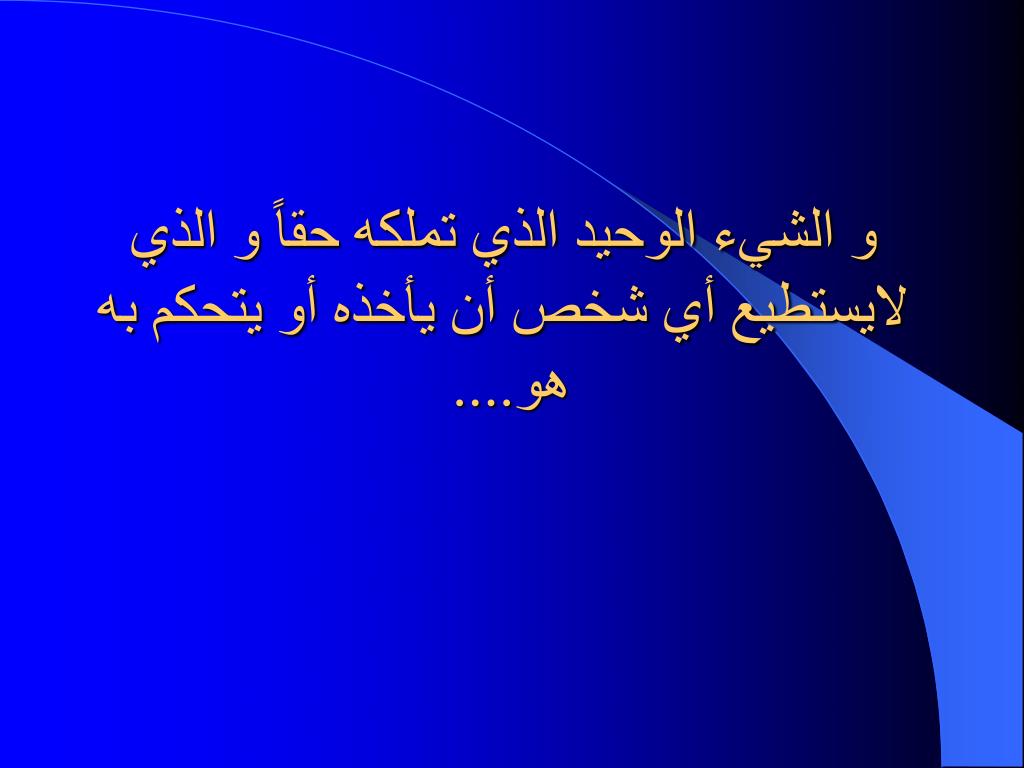 و الشيء الوحيد الذي تملكه حقاً و الذي لايستطيع أي شخص أن يأخذه أو يتحكم به هو....